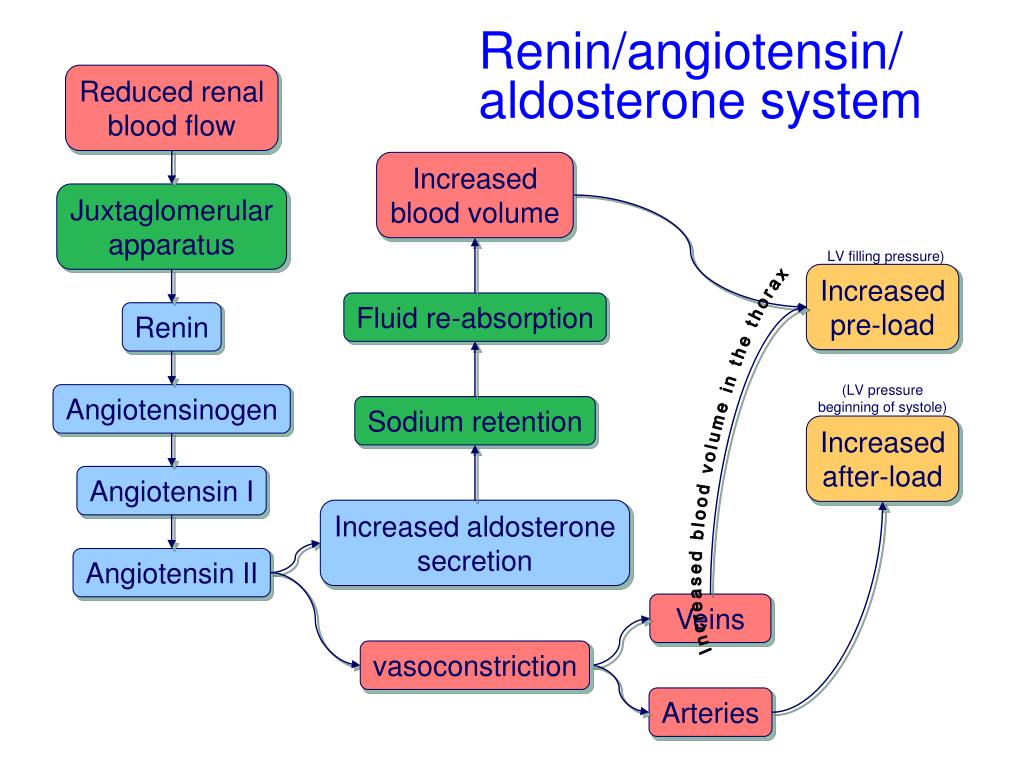 Renin/angiotensin/ aldosterone system

Reduced renal blood flow

Juxtaglomerular apparatus

Renin

Angiotensinogen

Angiotensin I

Angiotensin II

Increased aldosterone secretion

Sodium retention

Fluid re-absorption

Increased blood volume

vasoconstriction

Veins

Arteries

Increased blood volume in the thorax

LV filling pressure)

Increased pre-load

(LV pressure beginning of systole)

Increased after-load